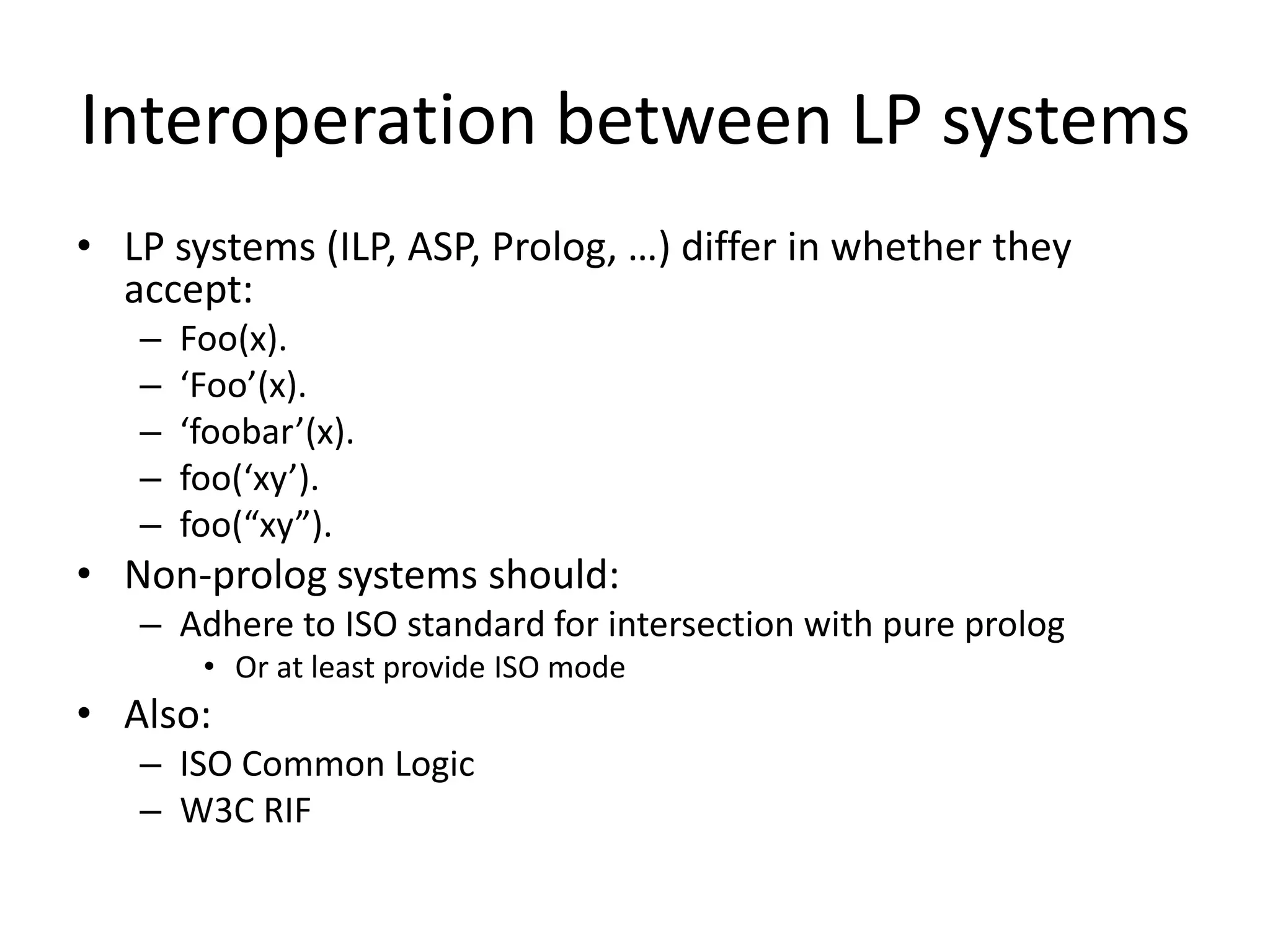 Interoperation between LP systems

• LP systems (ILP, ASP, Prolog, …) differ in whether they accept:
  – Foo(x).
  – ‘Foo’(x).
  – ‘foobar’(x).
  – foo(‘xy’).
  – foo(“xy”).
• Non-prolog systems should:
  – Adhere to ISO standard for intersection with pure prolog
    • Or at least provide ISO mode
• Also:
  – ISO Common Logic
  – W3C RIF